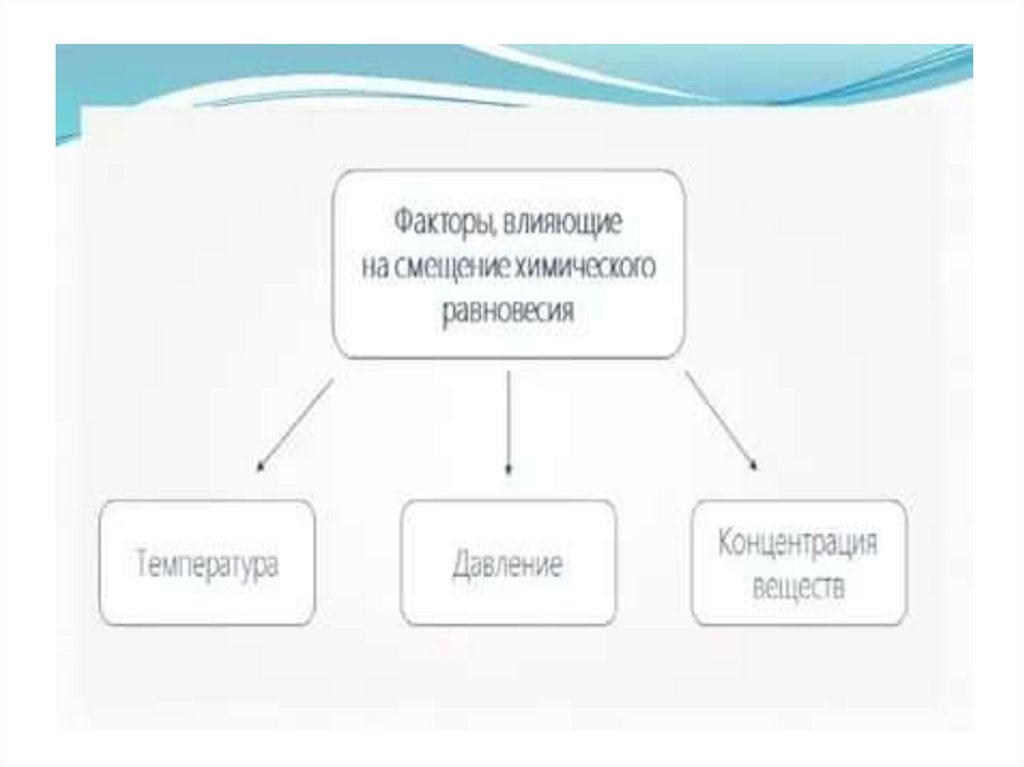 Факторы, влияющие на смещение химического равновесия

Температура

Давление

Концентрация веществ